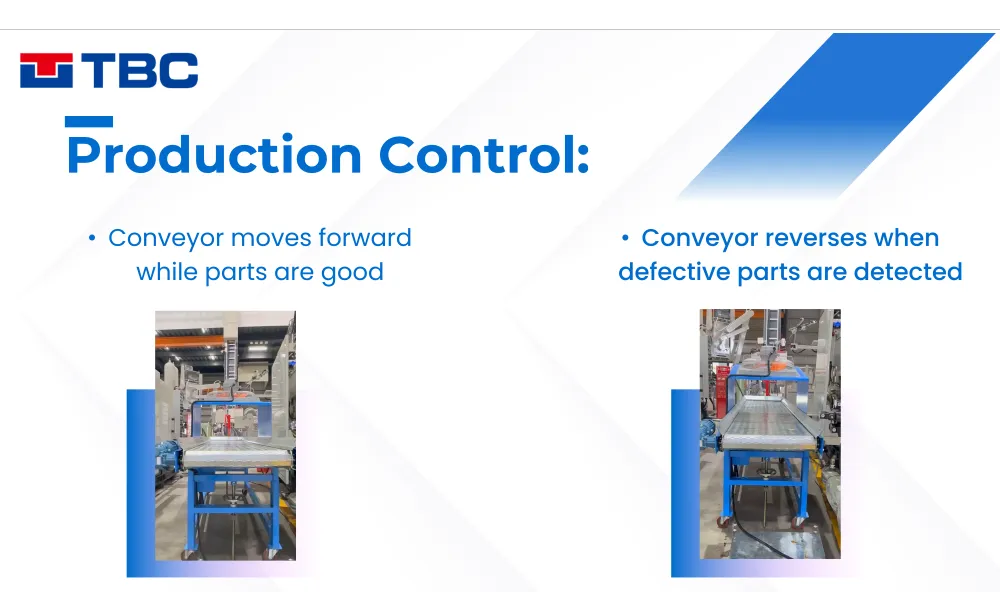 TBC

Production Control:

• Conveyor moves forward while parts are good

• Conveyor reverses when defective parts are detected